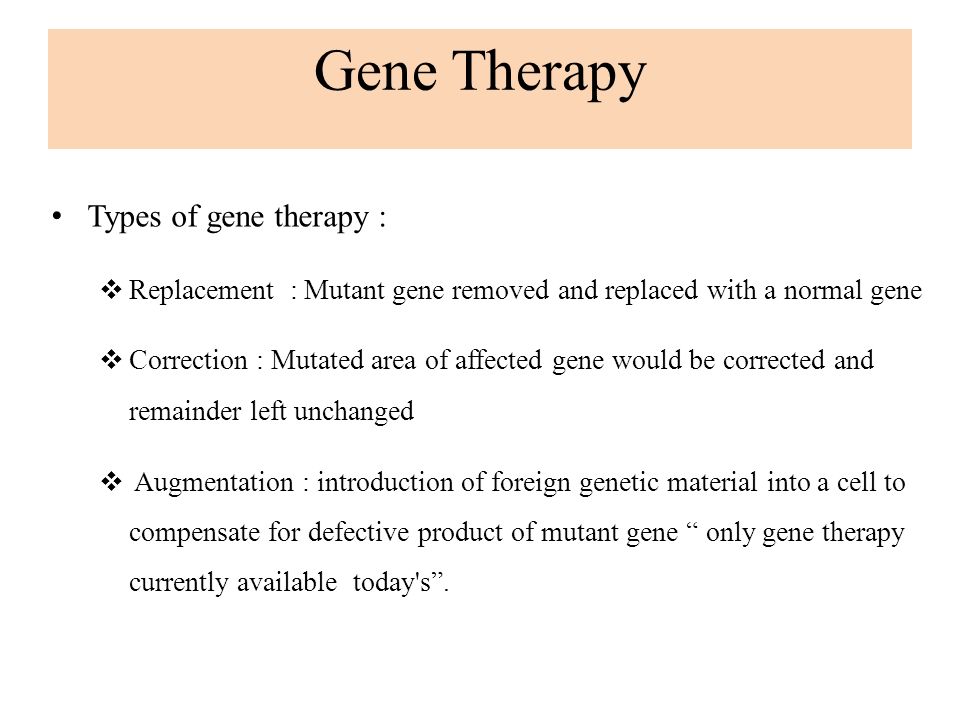 Gene Therapy

• Types of gene therapy :

❖ Replacement : Mutant gene removed and replaced with a normal gene

❖ Correction : Mutated area of affected gene would be corrected and remainder left unchanged

❖ Augmentation : introduction of foreign genetic material into a cell to compensate for defective product of mutant gene “ only gene therapy currently available today's”.